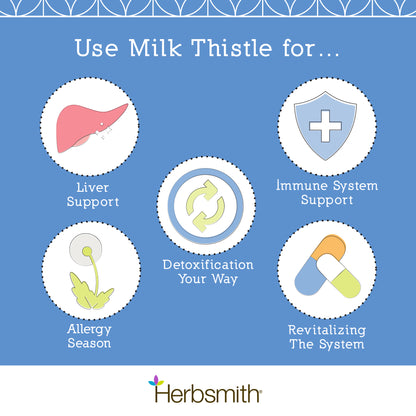 Use Milk Thistle for...

Liver Support

Immune System Support

Detoxification Your Way

Allergy Season

Revitalizing The System

Herbsmith